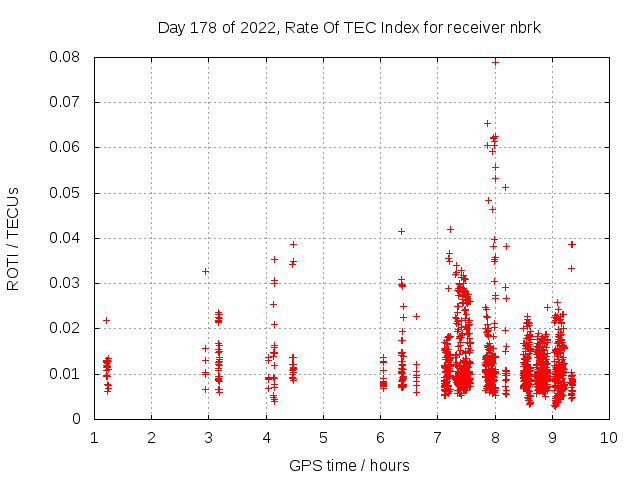 Day 178 of 2022, Rate Of TEC Index for receiver nbrk

ROTI / TECUs

0.08
0.07
0.06
0.05
0.04
0.03
0.02
0.01
0

1 2 3 4 5 6 7 8 9 10

GPS time / hours